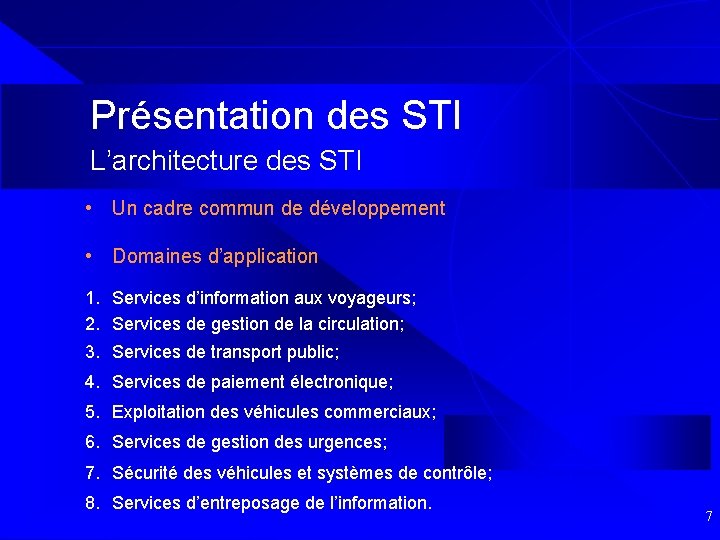 Présentation des STI
L’architecture des STI

• Un cadre commun de développement

• Domaines d’application

1. Services d’information aux voyageurs;
2. Services de gestion de la circulation;
3. Services de transport public;
4. Services de paiement électronique;
5. Exploitation des véhicules commerciaux;
6. Services de gestion des urgences;
7. Sécurité des véhicules et systèmes de contrôle;
8. Services d’entreposage de l’information.

7